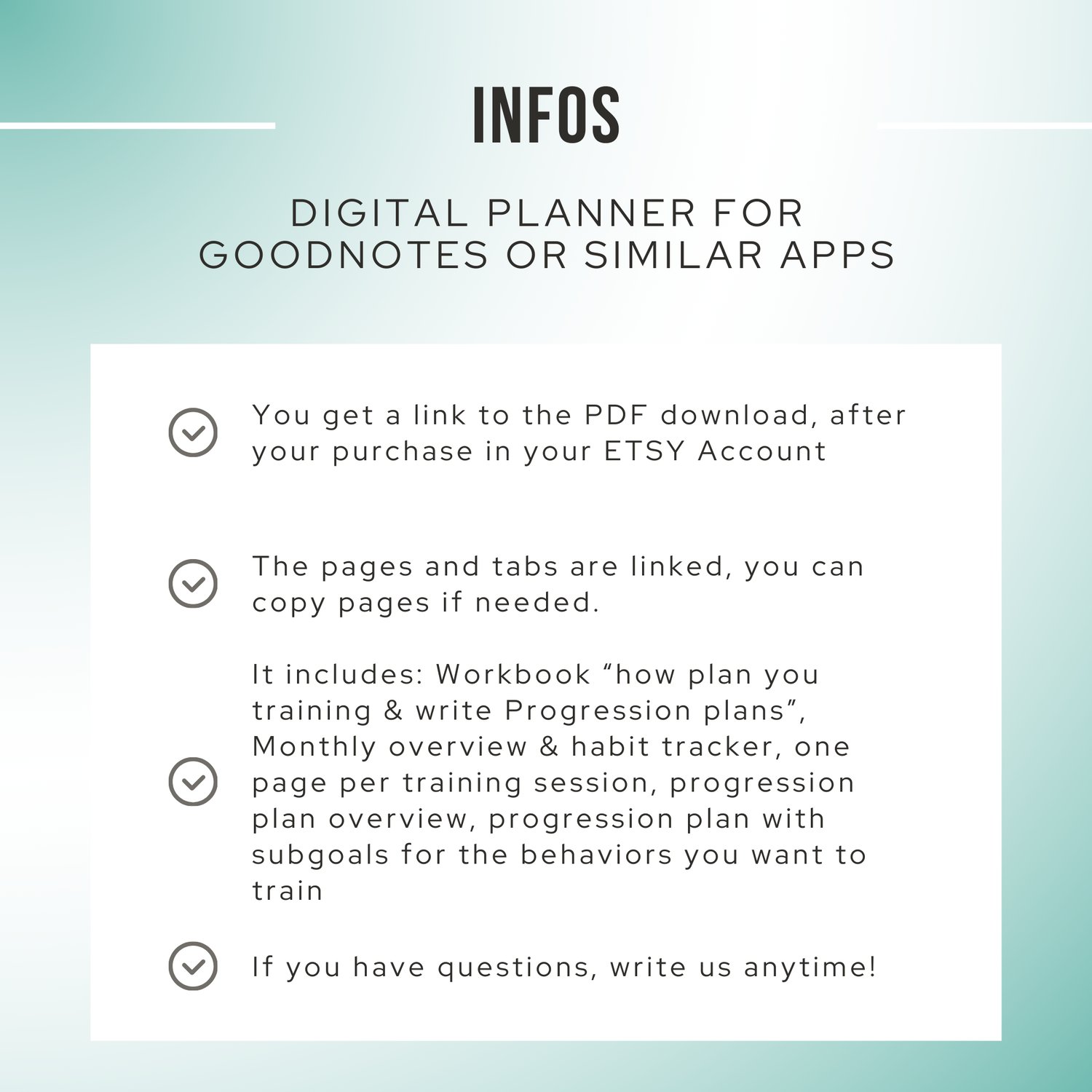 INFOS

DIGITAL PLANNER FOR GOODNOTES OR SIMILAR APPS

You get a link to the PDF download, after your purchase in your ETSY Account

The pages and tabs are linked, you can copy pages if needed.

It includes: Workbook “how plan you training & write Progression plans”, Monthly overview & habit tracker, one page per training session, progression plan overview, progression plan with subgoals for the behaviors you want to train

If you have questions, write us anytime!